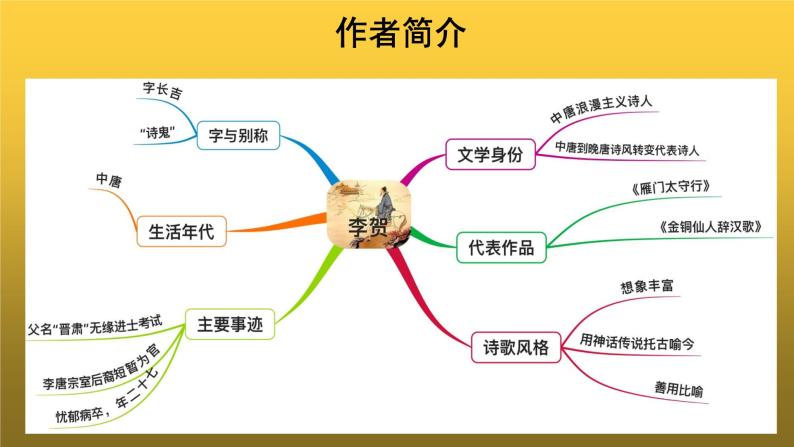 作者简介

李贺

字与别称
字长吉
“诗鬼”

生活年代
中唐

主要事迹
父名“晋肃”无缘进士考试
李唐宗室后裔短暂为官
忧郁病卒，年二十七

文学身份
中唐浪漫主义诗人
中唐到晚唐诗风转变代表诗人

代表作品
《雁门太守行》
《金铜仙人辞汉歌》

诗歌风格
想象丰富
用神话传说托古喻今
善用比喻